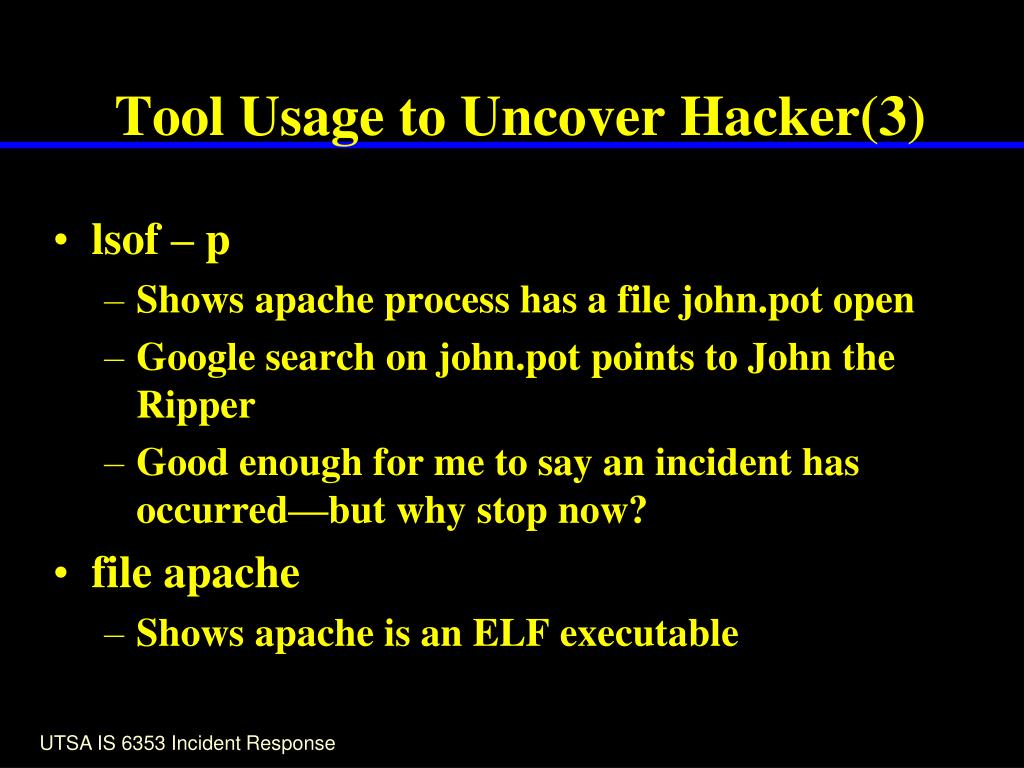 Tool Usage to Uncover Hacker(3)

• lsof – p
– Shows apache process has a file john.pot open
– Google search on john.pot points to John the Ripper
– Good enough for me to say an incident has occurred—but why stop now?
• file apache
– Shows apache is an ELF executable

UTSA IS 6353 Incident Response